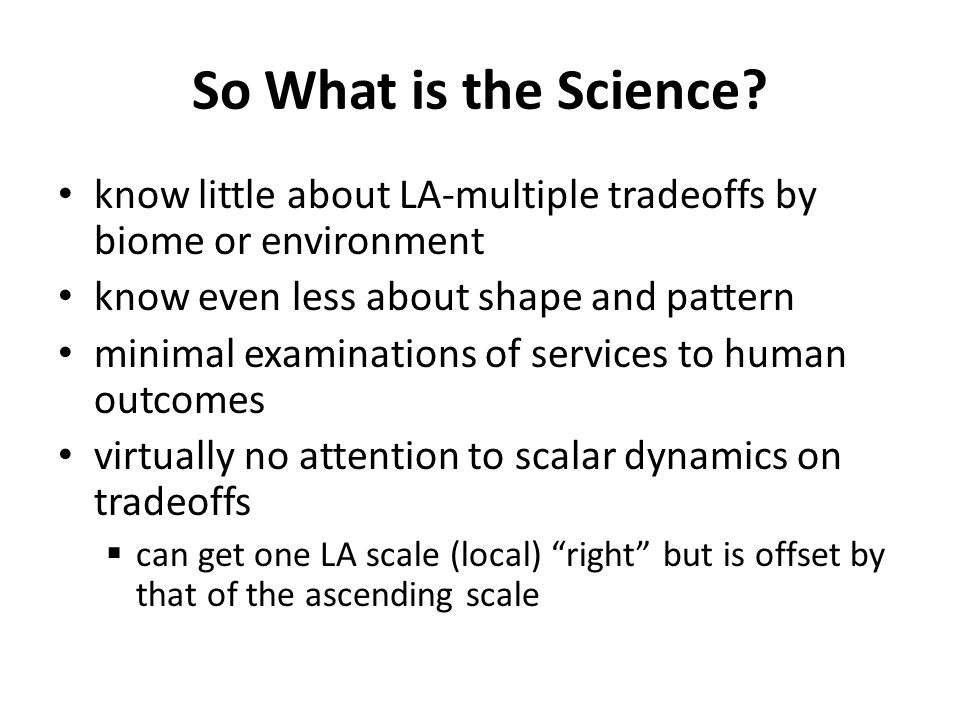 So What is the Science?

• know little about LA-multiple tradeoffs by biome or environment
• know even less about shape and pattern
• minimal examinations of services to human outcomes
• virtually no attention to scalar dynamics on tradeoffs
 ▪ can get one LA scale (local) “right” but is offset by that of the ascending scale